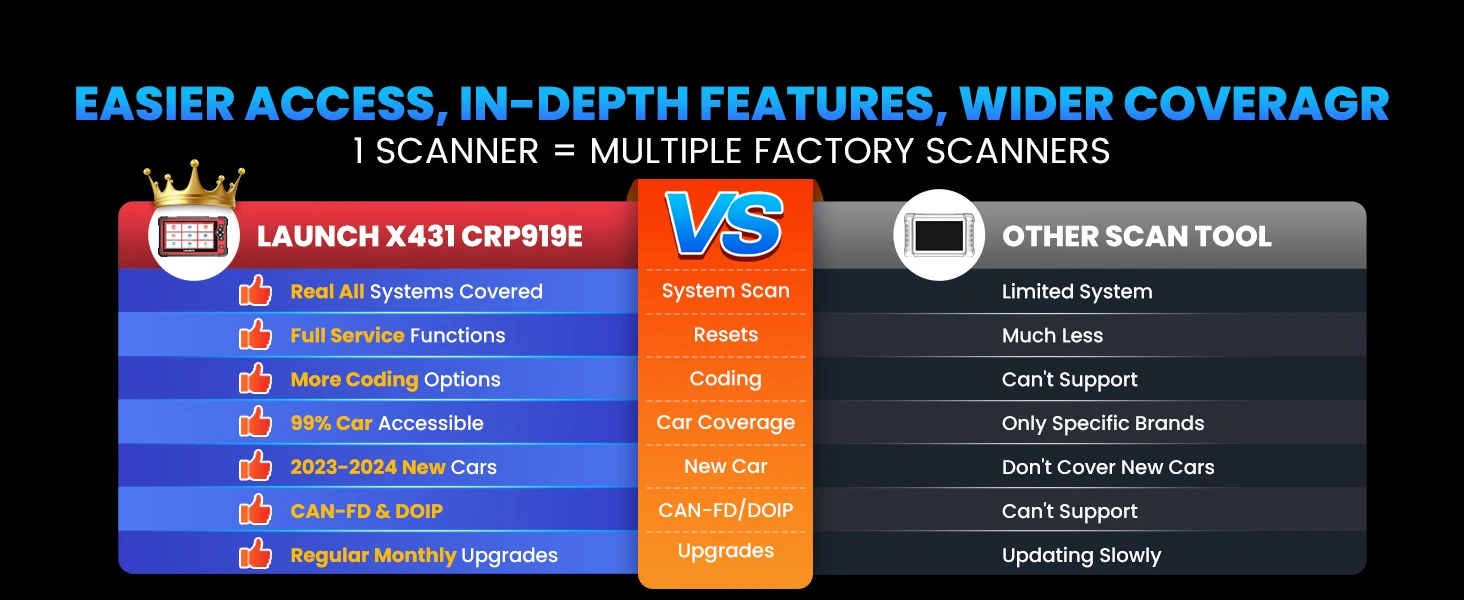 EASIER ACCESS, IN-DEPTH FEATURES, WIDER COVERAGR
1 SCANNER = MULTIPLE FACTORY SCANNERS

| LAUNCH X431 CRP919E | VS | OTHER SCAN TOOL |
|---|---|---|
| Real All Systems Covered | System Scan | Limited System |
| Full Service Functions | Resets | Much Less |
| More Coding Options | Coding | Can't Support |
| 99% Car Accessible | Car Coverage | Only Specific Brands |
| 2023-2024 New Cars | New Car | Don't Cover New Cars |
| CAN-FD & DOIP | CAN-FD/DOIP | Can't Support |
| Regular Monthly Upgrades | Upgrades | Updating Slowly |